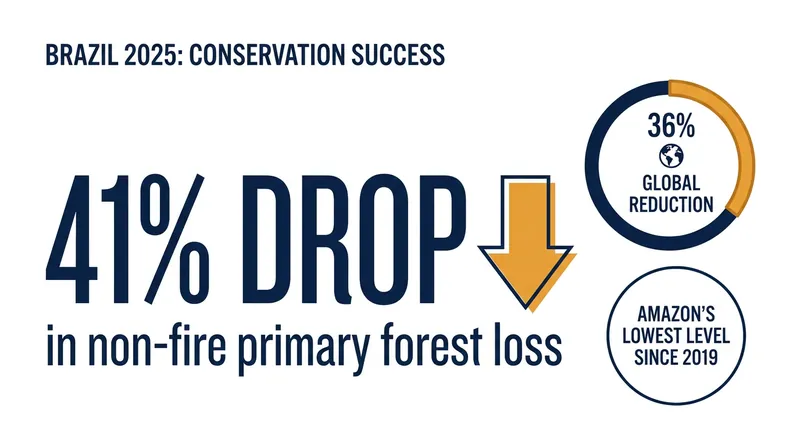 BRAZIL 2025: CONSERVATION SUCCESS

41% DROP

in non-fire primary forest loss

36%

GLOBAL REDUCTION

AMAZON'S LOWEST LEVEL SINCE 2019